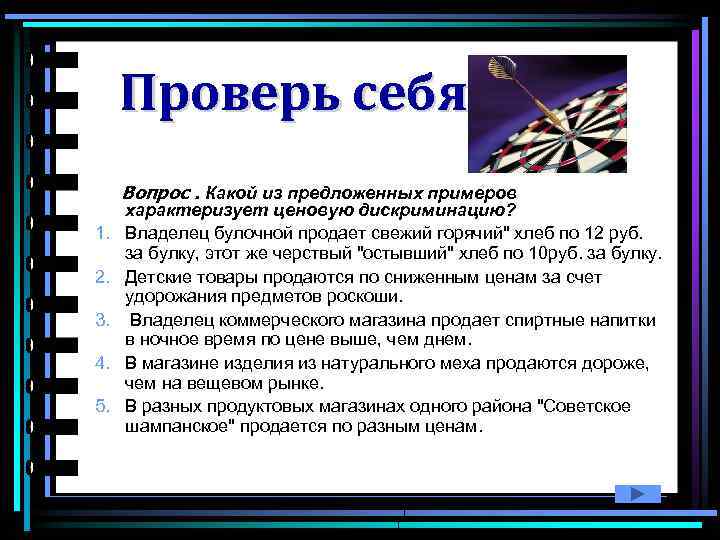 Проверь себя

Вопрос . Какой из предложенных примеров характеризует ценовую дискриминацию?

1. Владелец булочной продает свежий горячий" хлеб по 12 руб. за булку, этот же черствый "остывший" хлеб по 10руб. за булку.
2. Детские товары продаются по сниженным ценам за счет удорожания предметов роскоши.
3. Владелец коммерческого магазина продает спиртные напитки в ночное время по цене выше, чем днем.
4. В магазине изделия из натурального меха продаются дороже, чем на вещевом рынке.
5. В разных продуктовых магазинах одного района "Советское шампанское" продается по разным ценам.